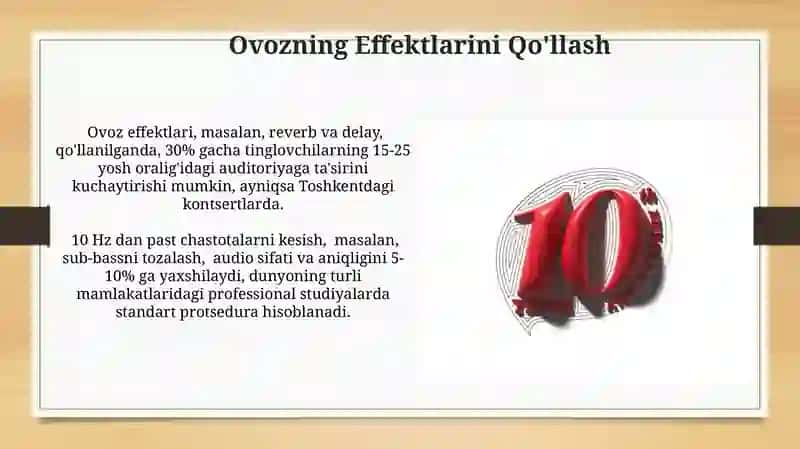 Ovozning Effektlarini Qo'llash

Ovoz effektlari, masalan, reverb va delay, qo'llanilganda, 30% gacha tinglovchilarning 15-25 yosh oralig'idagi auditoriyaga ta'sirini kuchaytirishi mumkin, ayniqsa Toshkentdagi kontsertlarda.

10 Hz dan past chastotalarni kesish, masalan, sub-bassni tozalash, audio sifati va aniqligini 5-10% ga yaxshilaydi, dunyoning turli mamlakatlaridagi professional studiyalarda standart protsedura hisoblanadi.

10